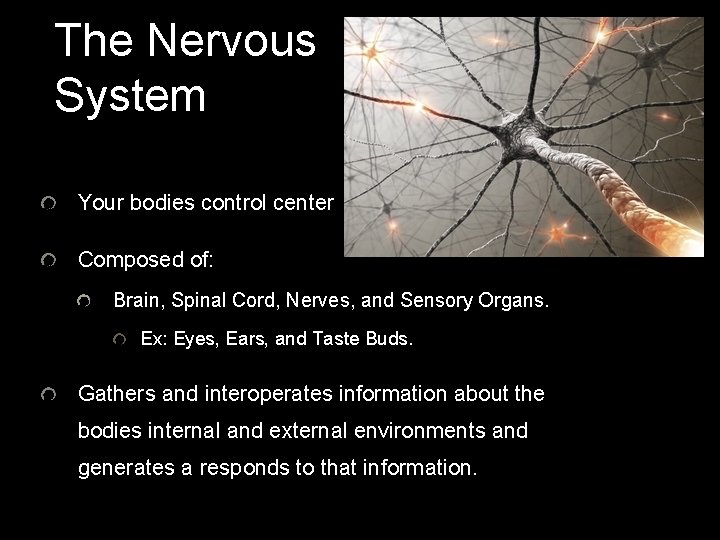 The Nervous System

Your bodies control center

Composed of:

Brain, Spinal Cord, Nerves, and Sensory Organs.

Ex: Eyes, Ears, and Taste Buds.

Gathers and interoperates information about the bodies internal and external environments and generates a responds to that information.